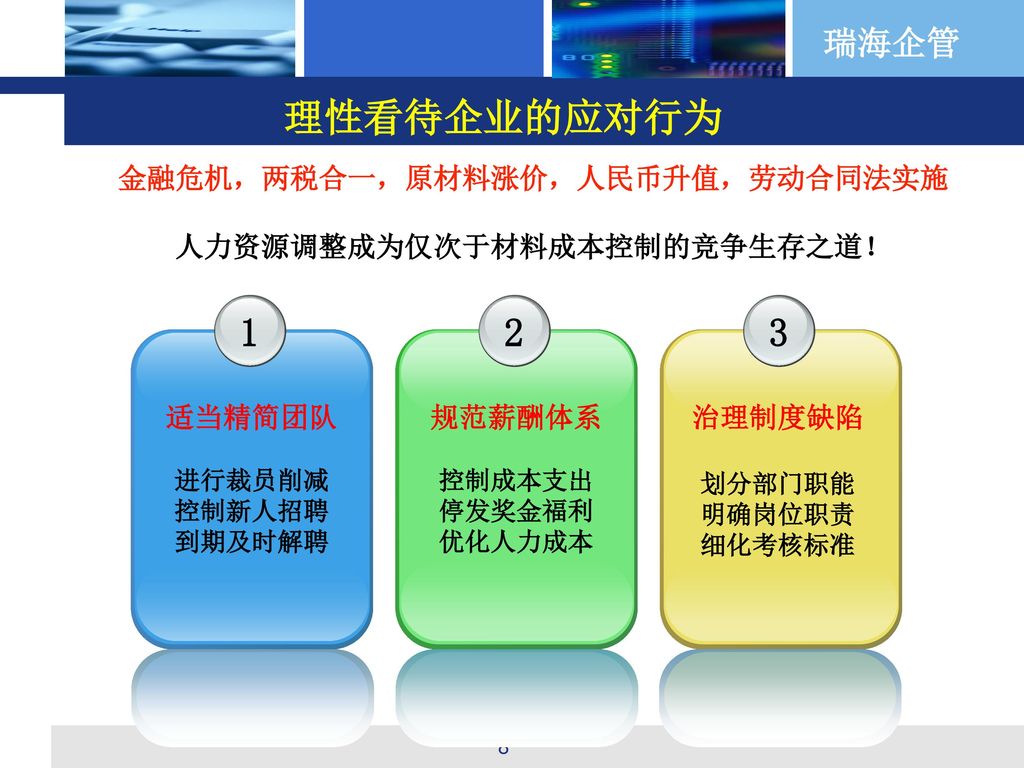 瑞海企管

理性看待企业的应对行为

金融危机，两税合一，原材料涨价，人民币升值，劳动合同法实施

人力资源调整成为仅次于材料成本控制的竞争生存之道！

1

适当精简团队

进行裁员削减
控制新人招聘
到期及时解聘

2

规范薪酬体系

控制成本支出
停发奖金福利
优化人力成本

3

治理制度缺陷

划分部门职能
明确岗位职责
细化考核标准

8